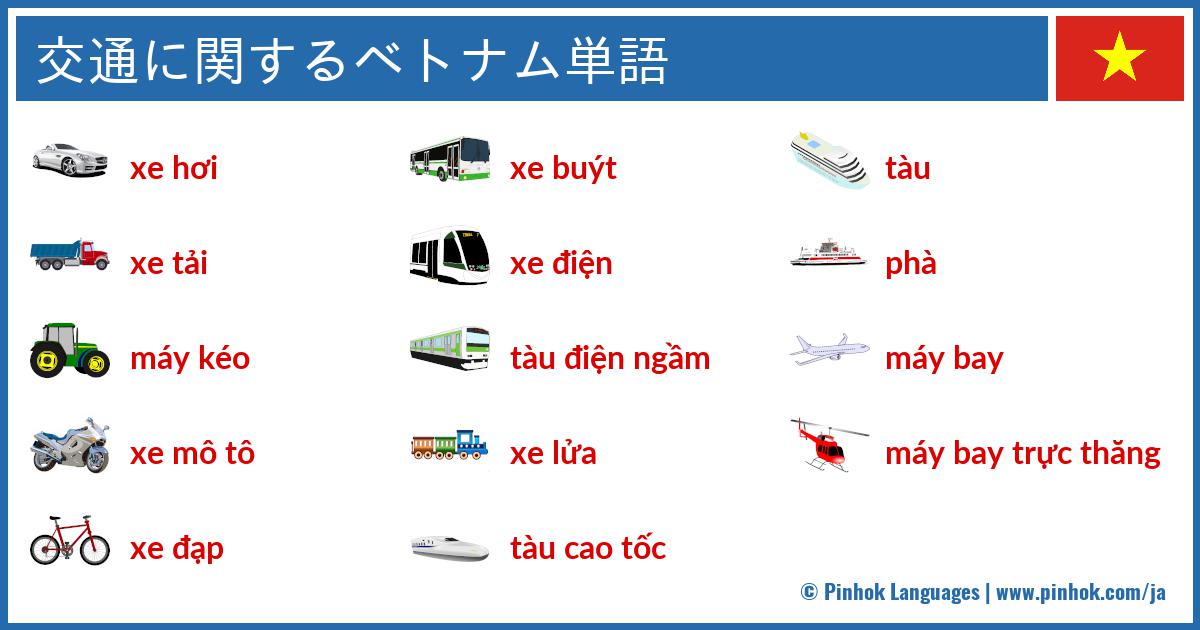 交通に関するベトナム単語

xe hơi

xe tải

máy kéo

xe mô tô

xe đạp

xe buýt

xe điện

tàu điện ngầm

xe lửa

tàu cao tốc

tàu

phà

máy bay

máy bay trực thăng

© Pinhok Languages | www.pinhok.com/ja